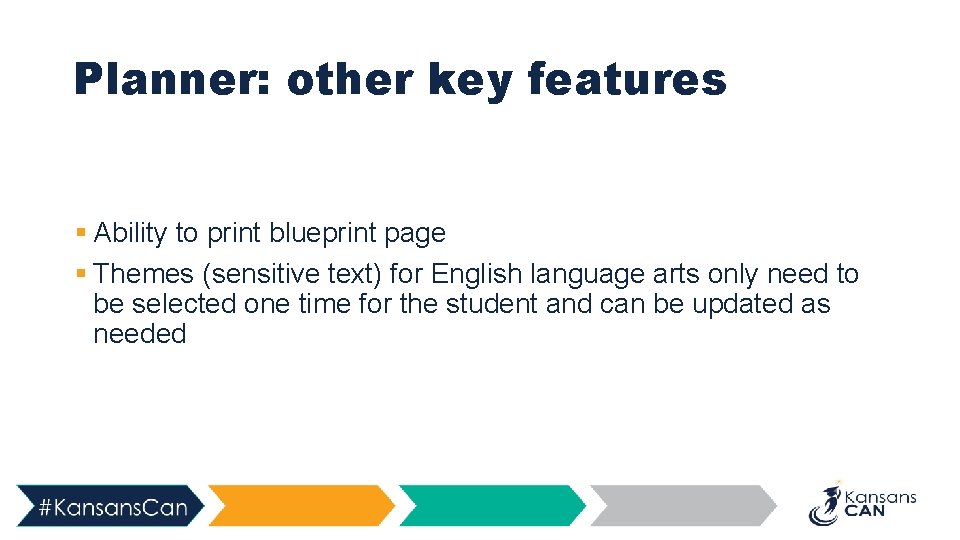 Planner: other key features

▪ Ability to print blueprint page
▪ Themes (sensitive text) for English language arts only need to be selected one time for the student and can be updated as needed

#KansansCan

Kansans CAN